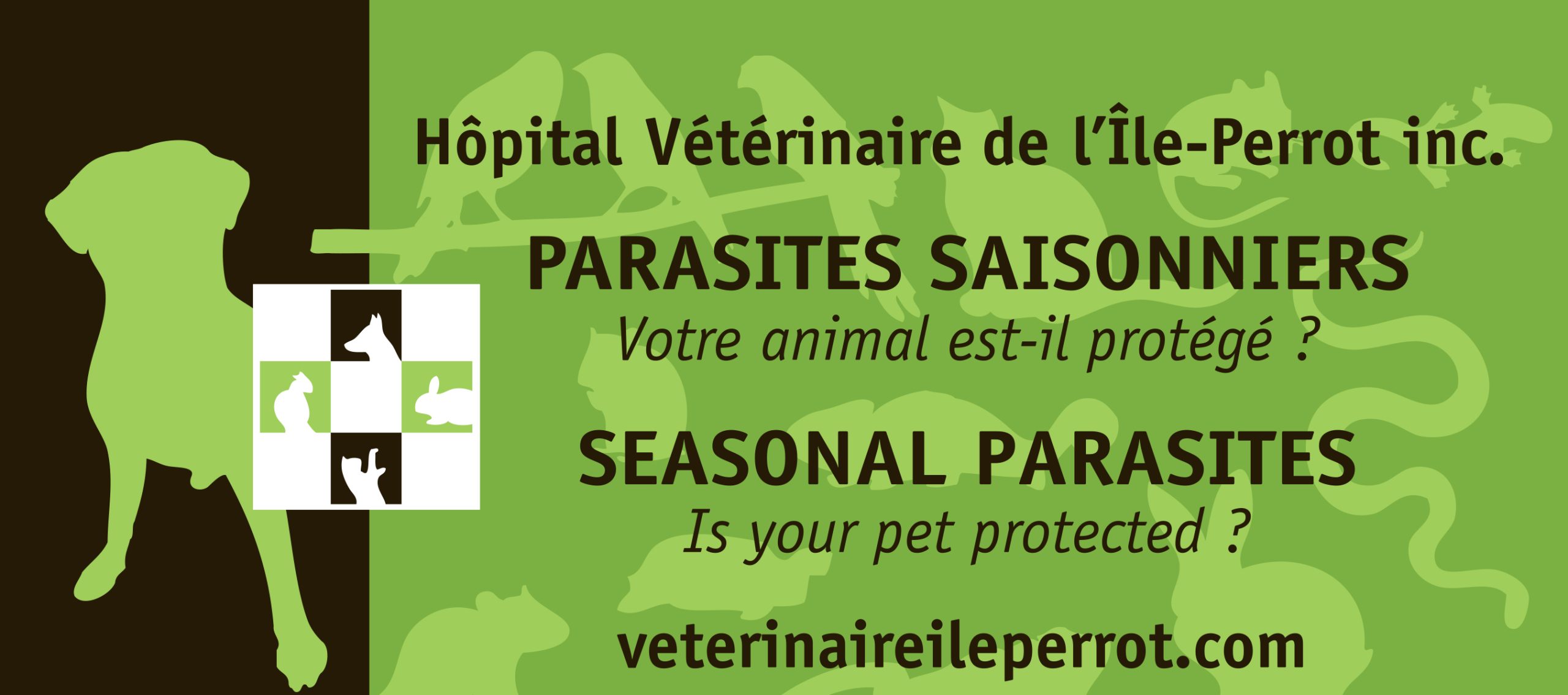 Hôpital Vétérinaire de l'Île-Perrot inc.

PARASITES SAISONNIERS
Votre animal est-il protégé ?

SEASONAL PARASITES
Is your pet protected ?

veterinaireileperrot.com